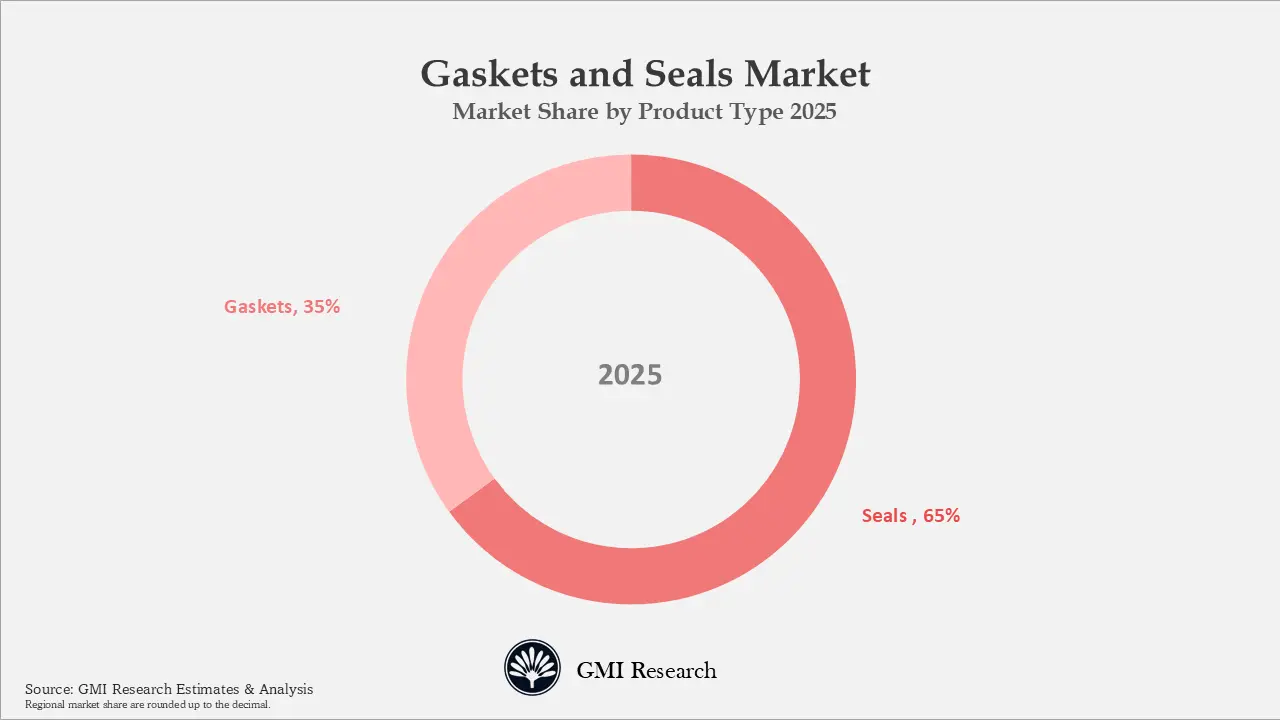 Gaskets and Seals Market
Market Share by Product Type 2025

Gaskets, 35%

2025

Seals , 65%

GMI Research

Source: GMI Research Estimates & Analysis
Regional market share are rounded up to the decimal.